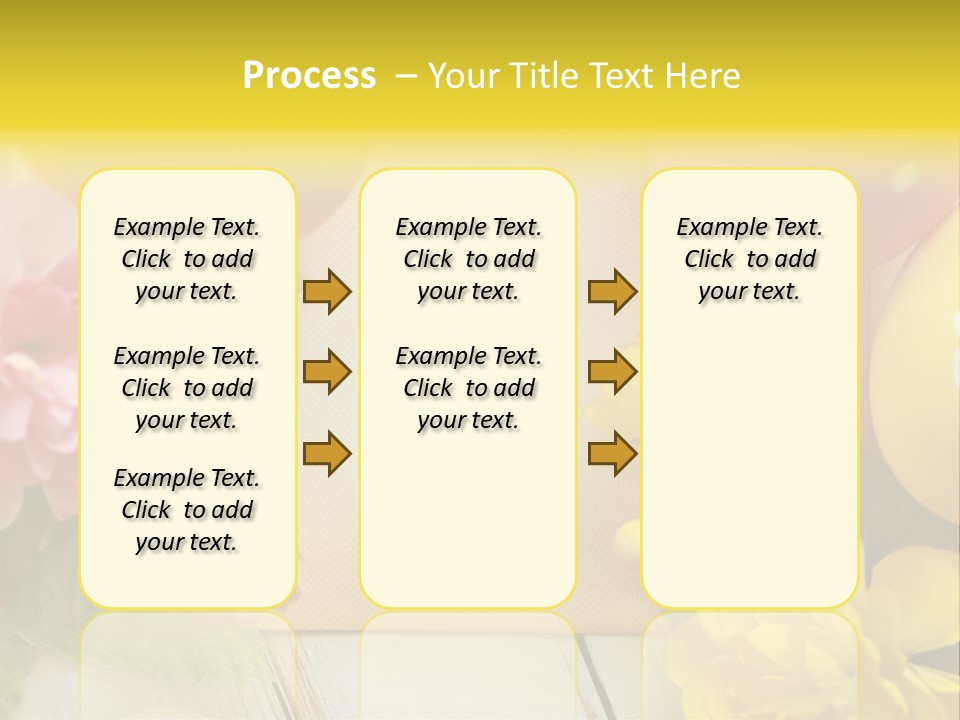 Process – Your Title Text Here

Example Text. Click to add your text.

Example Text. Click to add your text.

Example Text. Click to add your text.

Example Text. Click to add your text.

Example Text. Click to add your text.

Example Text. Click to add your text.